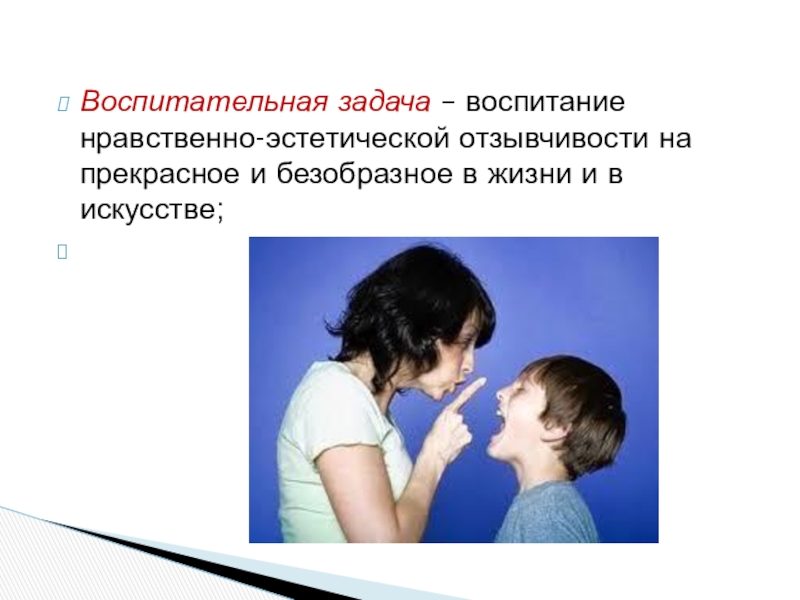 Воспитательная задача – воспитание нравственно-эстетической отзывчивости на прекрасное и безобразное в жизни и в искусстве;